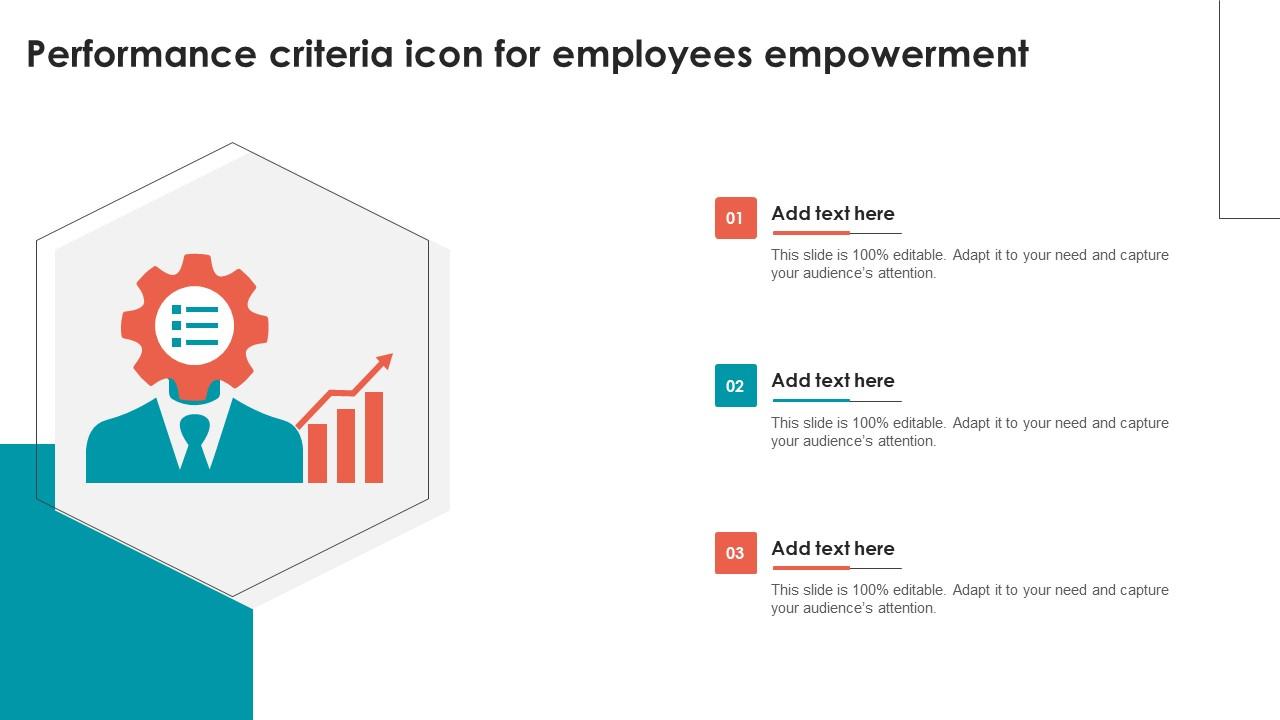 Performance criteria icon for employees empowerment

01
Add text here
This slide is 100% editable. Adapt it to your need and capture your audience's attention.

02
Add text here
This slide is 100% editable. Adapt it to your need and capture your audience's attention.

03
Add text here
This slide is 100% editable. Adapt it to your need and capture your audience's attention.